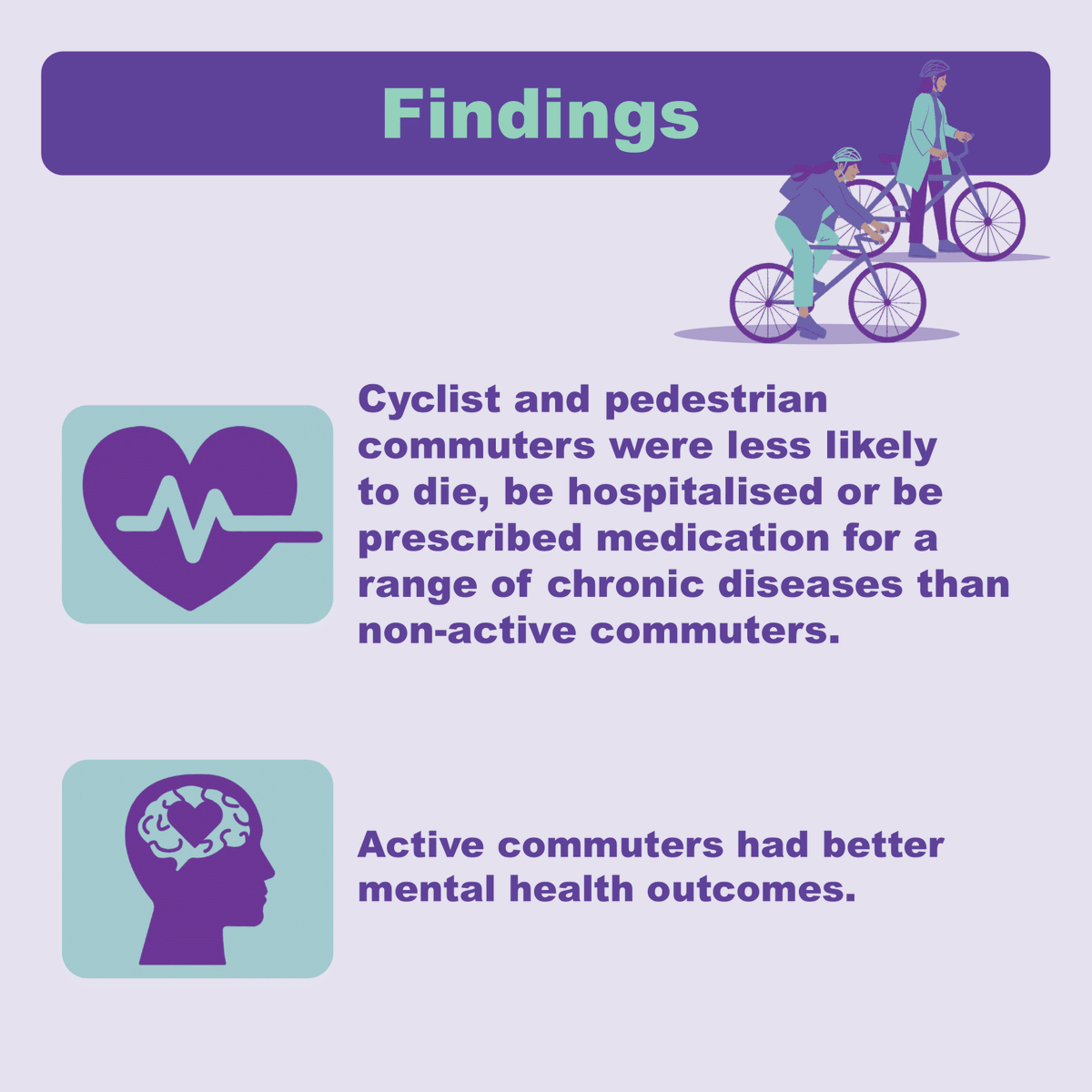 Findings

Cyclist and pedestrian commuters were less likely to die, be hospitalised or be prescribed medication for a range of chronic diseases than non-active commuters.

Active commuters had better mental health outcomes.